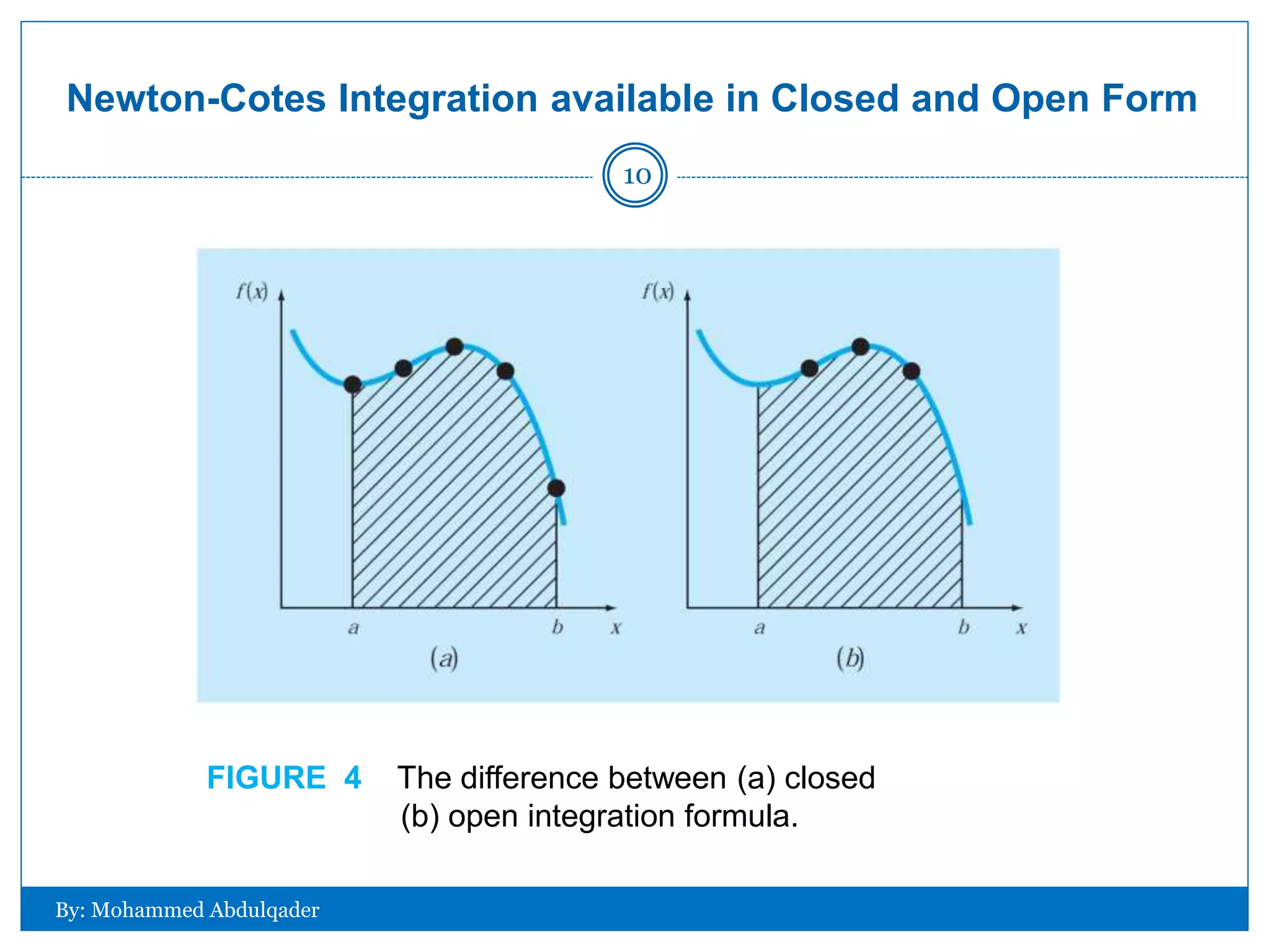 Newton-Cotes Integration available in Closed and Open Form

10

$f(x)$

$a$

$b$

$x$

$(a)$

$f(x)$

$a$

$b$

$x$

$(b)$

FIGURE 4 The difference between (a) closed (b) open integration formula.

By: Mohammed Abdulqader